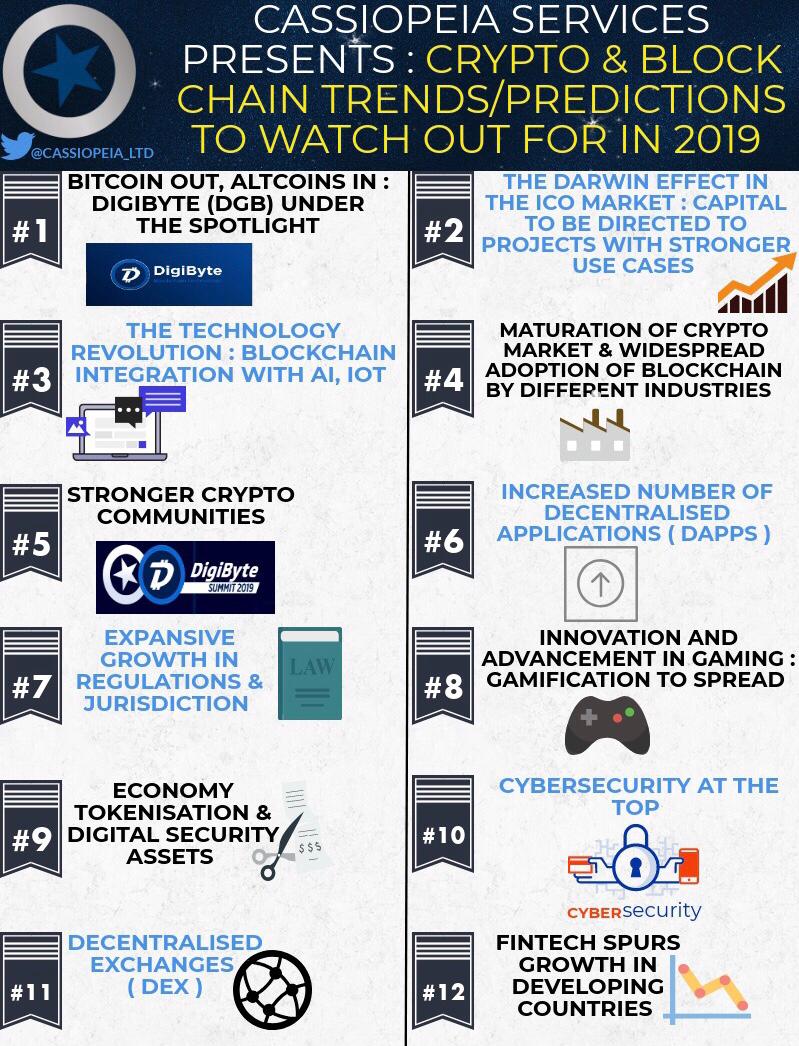 CASSIOPEIA SERVICES PRESENTS : CRYPTO & BLOCK CHAIN TRENDS/PREDICTIONS TO WATCH OUT FOR IN 2019

@CASSIOPEIA_LTD

#1
BITCOIN OUT, ALTCOINS IN : DIGIBYTE (DGB) UNDER THE SPOTLIGHT

DigiByte

#2
THE DARWIN EFFECT IN THE ICO MARKET : CAPITAL TO BE DIRECTED TO PROJECTS WITH STRONGER USE CASES

#3
THE TECHNOLOGY REVOLUTION : BLOCKCHAIN INTEGRATION WITH AI, IOT

#4
MATURATION OF CRYPTO MARKET & WIDESPREAD ADOPTION OF BLOCKCHAIN BY DIFFERENT INDUSTRIES

#5
STRONGER CRYPTO COMMUNITIES

DigiByte SUMMIT 2019

#6
INCREASED NUMBER OF DECENTRALISED APPLICATIONS ( DAPPS )

#7
EXPANSIVE GROWTH IN REGULATIONS & JURISDICTION

LAW

#8
INNOVATION AND ADVANCEMENT IN GAMING : GAMIFICATION TO SPREAD

#9
ECONOMY TOKENISATION & DIGITAL SECURITY ASSETS

$$$

#10
CYBERSECURITY AT THE TOP

CYBERsecurity

#11
DECENTRALISED EXCHANGES ( DEX )

#12
FINTECH SPURS GROWTH IN DEVELOPING COUNTRIES